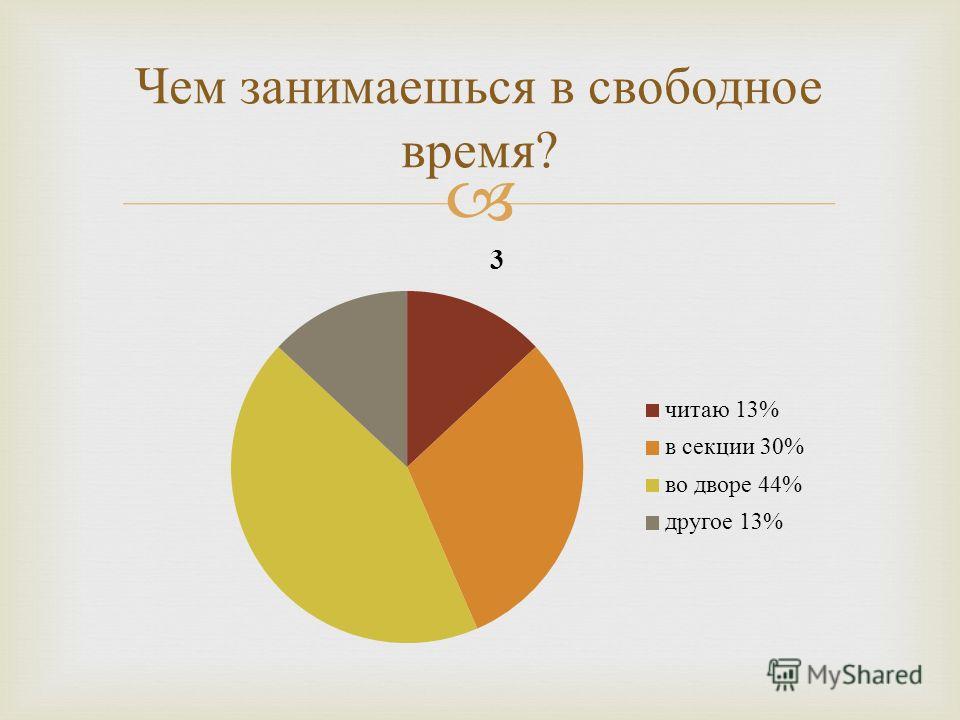 Чем занимаешься в свободное время?

3

читаю 13%
в секции 30%
во дворе 44%
другое 13%

MyShared